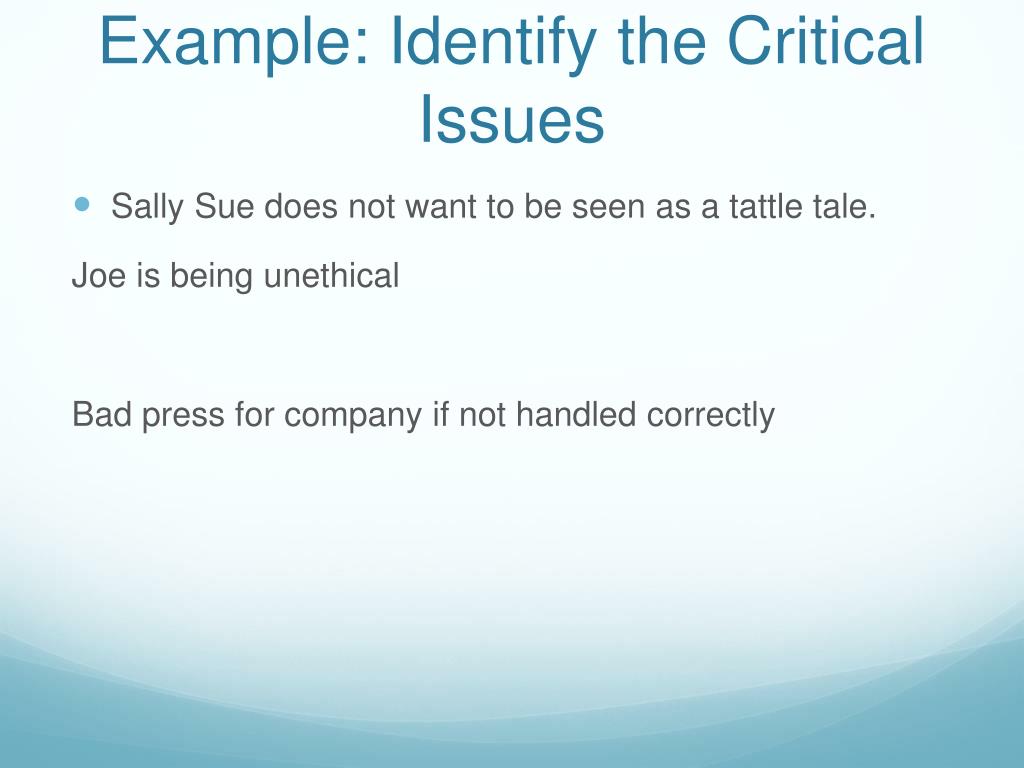 Example: Identify the Critical Issues

Sally Sue does not want to be seen as a tattle tale.

Joe is being unethical

Bad press for company if not handled correctly